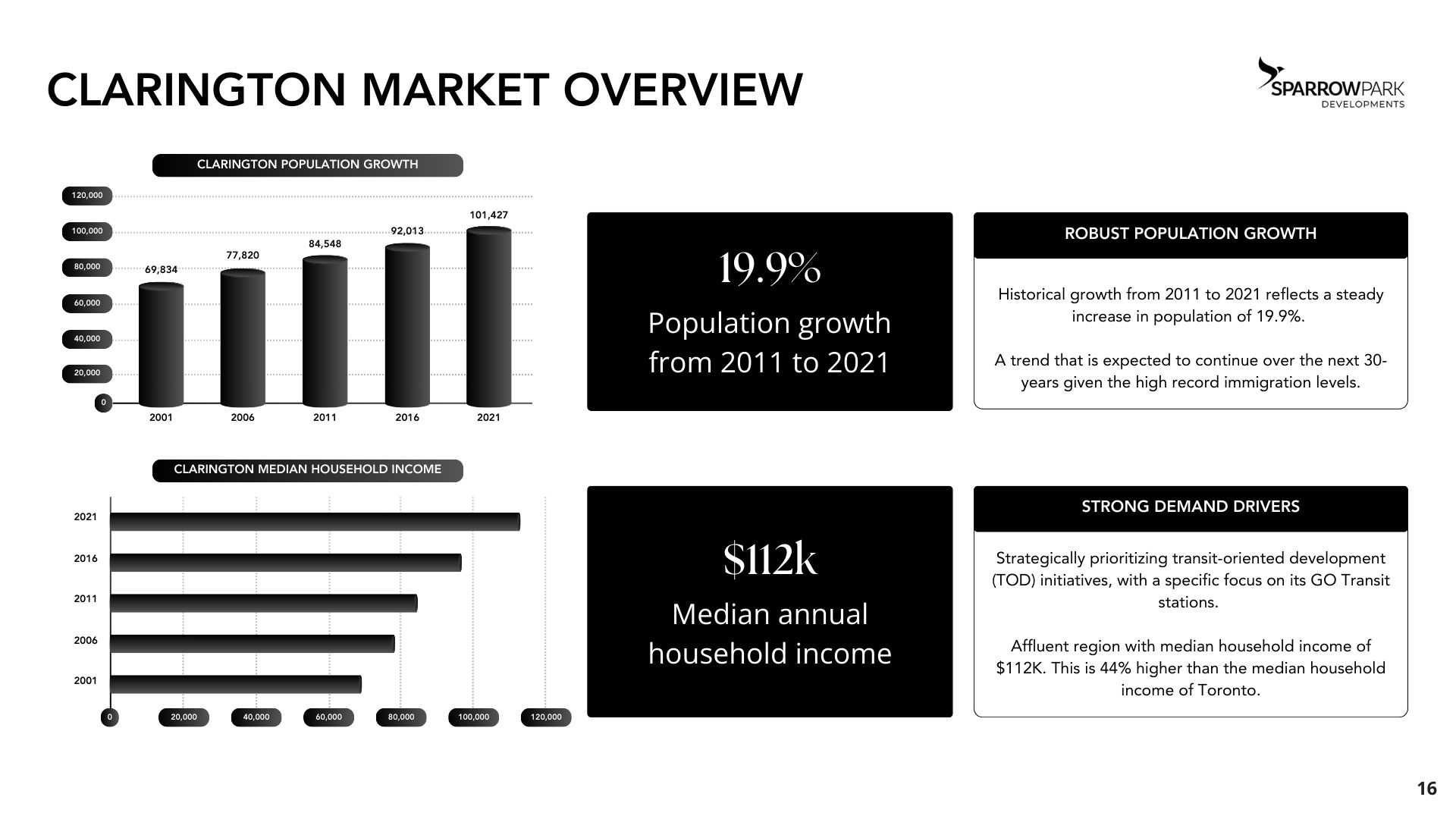 CLARINGTON MARKET OVERVIEW

SPARROWPARK
DEVELOPMENTS

CLARINGTON POPULATION GROWTH

120,000
100,000
80,000
60,000
40,000
20,000
0

69,834
77,820
84,548
92,013
101,427

2001
2006
2011
2016
2021

CLARINGTON MEDIAN HOUSEHOLD INCOME

2021
2016
2011
2006
2001

0
20,000
40,000
60,000
80,000
100,000
120,000

19.9%

Population growth from 2011 to 2021

ROBUST POPULATION GROWTH

Historical growth from 2011 to 2021 reflects a steady increase in population of 19.9%.

A trend that is expected to continue over the next 30-years given the high record immigration levels.

$112k

Median annual household income

STRONG DEMAND DRIVERS

Strategically prioritizing transit-oriented development (TOD) initiatives, with a specific focus on its GO Transit stations.

Affluent region with median household income of $112K. This is 44% higher than the median household income of Toronto.

16